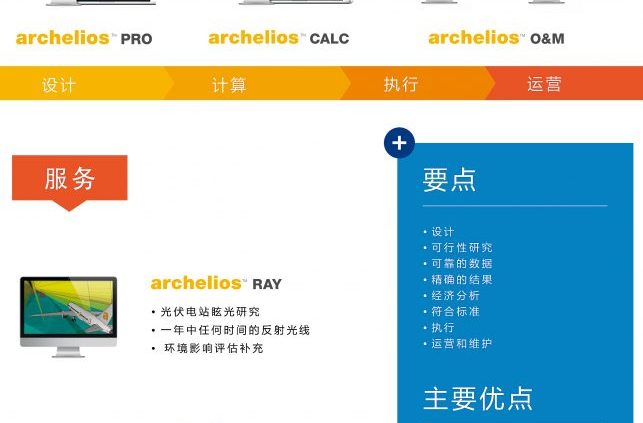 archelios™ PRO

archelios™ CALC

archelios™ O&M

设计

计算

执行

运营

服务

archelios™ RAY

• 光伏电站眩光研究
• 一年中任何时间的反射光线
• 环境影响评估补充

+

要点

• 设计
• 可行性研究
• 可靠的数据
• 精确的结果
• 经济分析
• 符合标准
• 执行
• 运营和维护

主要优点